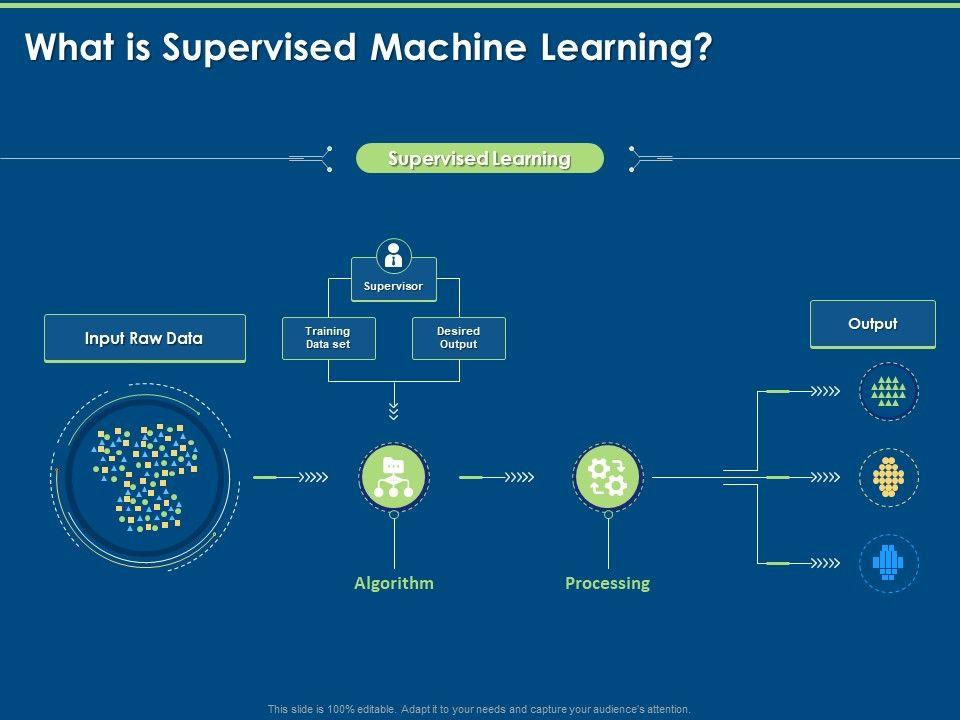 What is Supervised Machine Learning?

Supervised Learning

Supervisor

Training Data set

Desired Output

Input Raw Data

Output

Algorithm

Processing

This slide is 100% editable. Adapt it to your needs and capture your audience's attention.